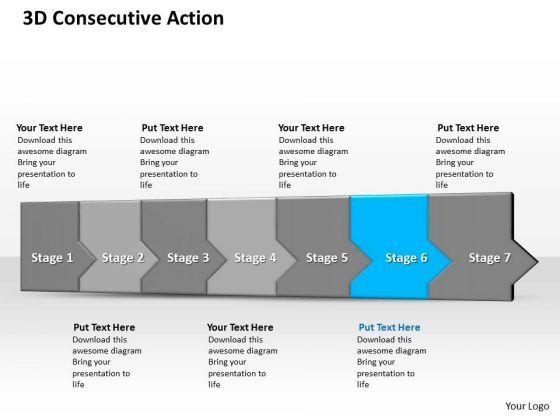 3D Consecutive Action

Your Text Here
Download this awesome diagram Bring your presentation to life

Put Text Here
Download this awesome diagram Bring your presentation to life

Your Text Here
Download this awesome diagram Bring your presentation to life

Put Text Here
Download this awesome diagram Bring your presentation to life

Stage 1
Stage 2
Stage 3
Stage 4
Stage 5
Stage 6
Stage 7

Put Text Here
Download this awesome diagram Bring your presentation to life

Your Text Here
Download this awesome diagram Bring your presentation to life

Put Text Here
Download this awesome diagram Bring your presentation to life

Your Logo